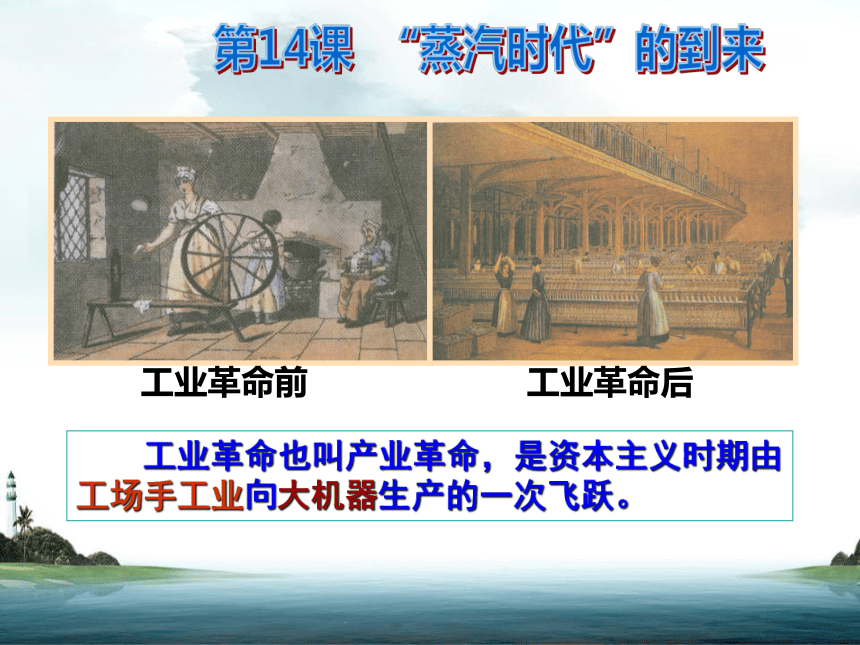 第14课 “蒸汽时代”的到来

工业革命前

工业革命后

工业革命也叫产业革命，是资本主义时期由工场手工业向大机器生产的一次飞跃。